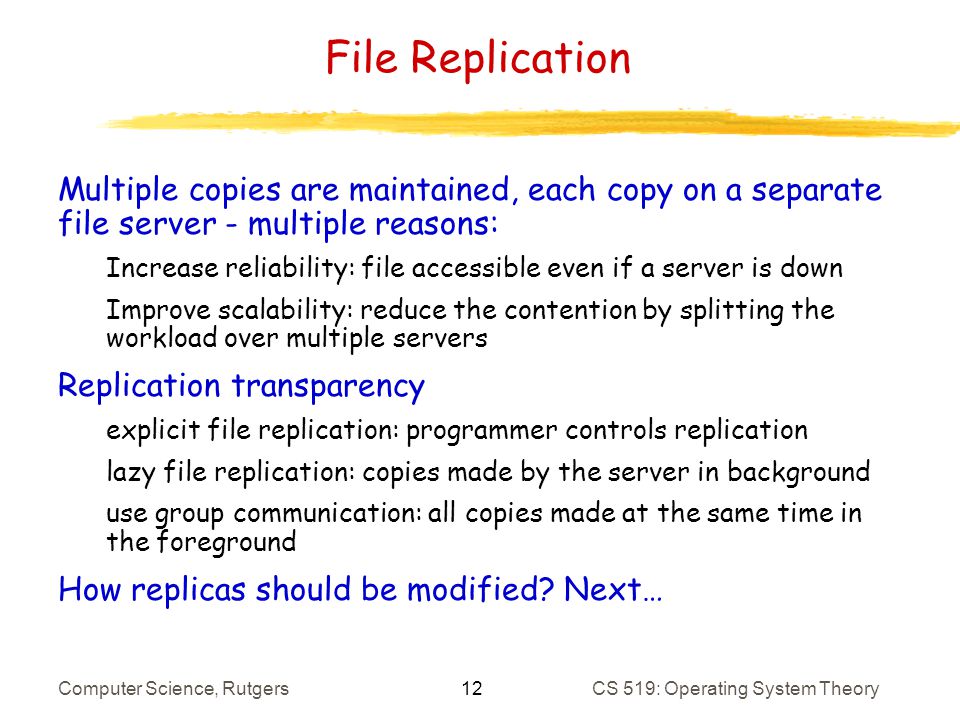 File Replication

Multiple copies are maintained, each copy on a separate file server - multiple reasons:

Increase reliability: file accessible even if a server is down

Improve scalability: reduce the contention by splitting the workload over multiple servers

Replication transparency

explicit file replication: programmer controls replication

lazy file replication: copies made by the server in background

use group communication: all copies made at the same time in the foreground

How replicas should be modified? Next…

Computer Science, Rutgers

12

CS 519: Operating System Theory